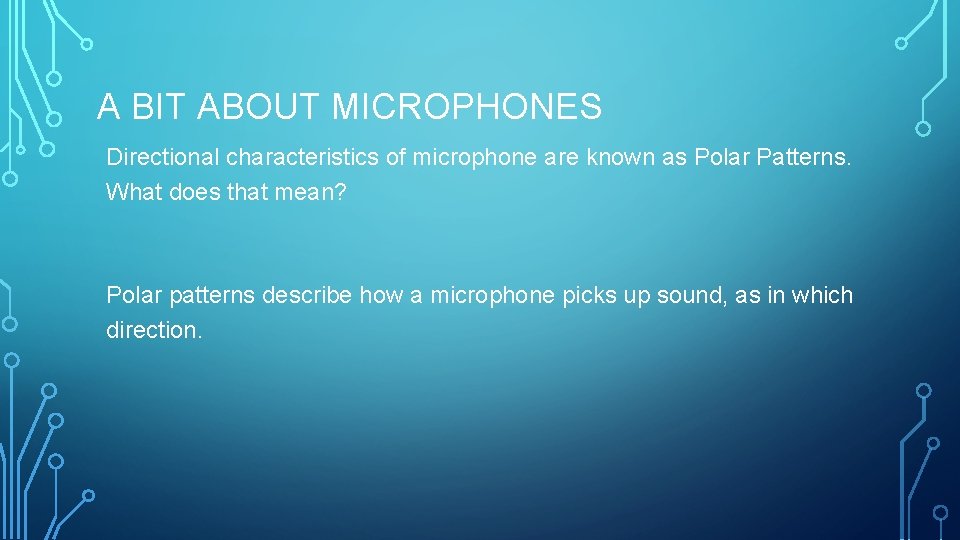 A BIT ABOUT MICROPHONES

Directional characteristics of microphone are known as Polar Patterns. What does that mean?

Polar patterns describe how a microphone picks up sound, as in which direction.